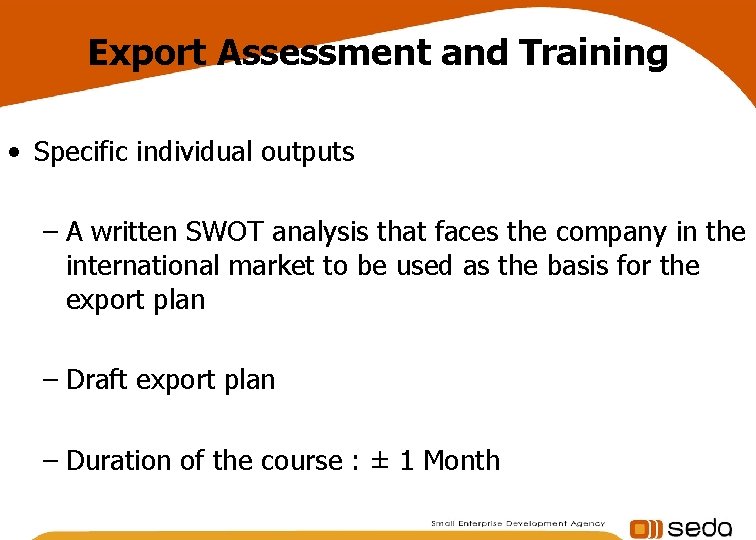 Export Assessment and Training

• Specific individual outputs

– A written SWOT analysis that faces the company in the international market to be used as the basis for the export plan

– Draft export plan

– Duration of the course : ± 1 Month

Small Enterprise Development Agency

seda